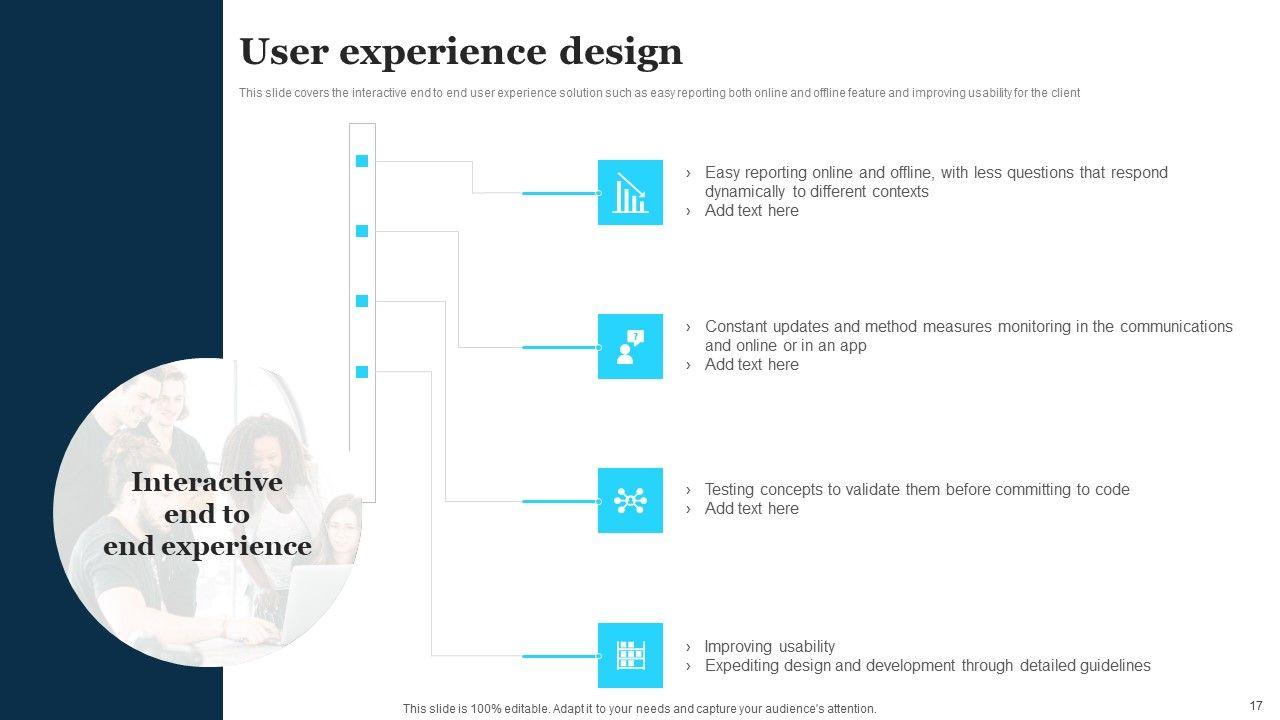 User experience design

This slide covers the interactive end to end user experience solution such as easy reporting both online and offline feature and improving usability for the client

Interactive end to end experience

› Easy reporting online and offline, with less questions that respond dynamically to different contexts
› Add text here

› Constant updates and method measures monitoring in the communications and online or in an app
› Add text here

› Testing concepts to validate them before committing to code
› Add text here

› Improving usability
› Expediting design and development through detailed guidelines

This slide is 100% editable. Adapt it to your needs and capture your audience's attention.

17